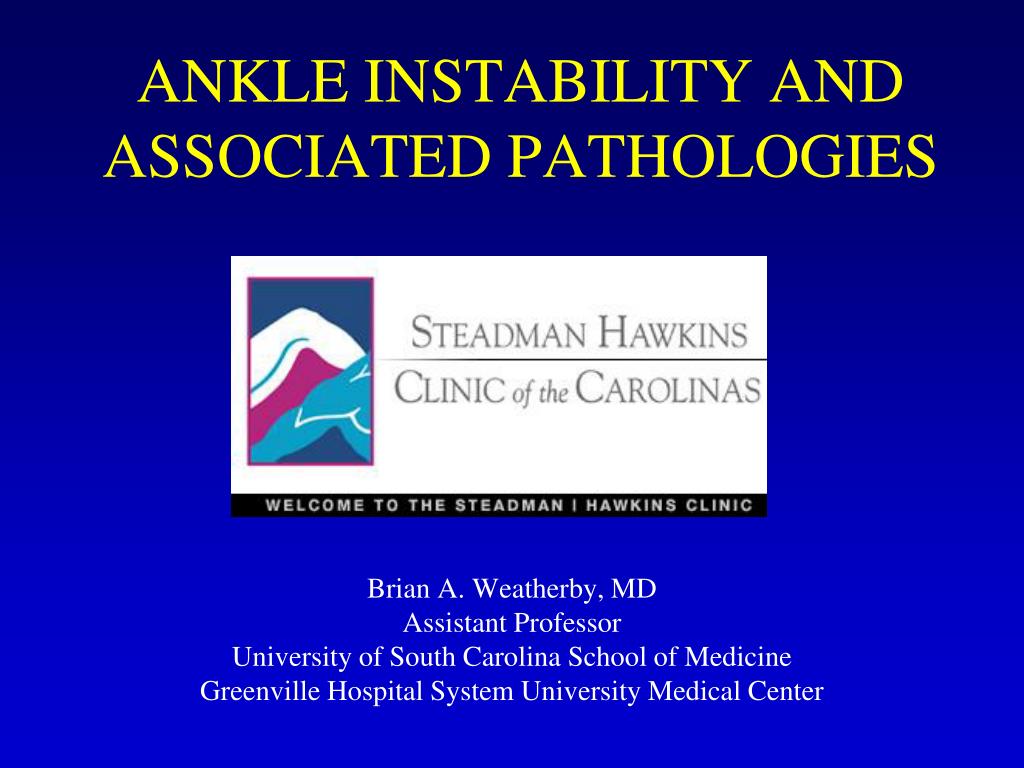 ANKLE INSTABILITY AND ASSOCIATED PATHOLOGIES

STEADMAN HAWKINS
CLINIC of the CAROLINAS

WELCOME TO THE STEADMAN | HAWKINS CLINIC

Brian A. Weatherby, MD
Assistant Professor
University of South Carolina School of Medicine
Greenville Hospital System University Medical Center